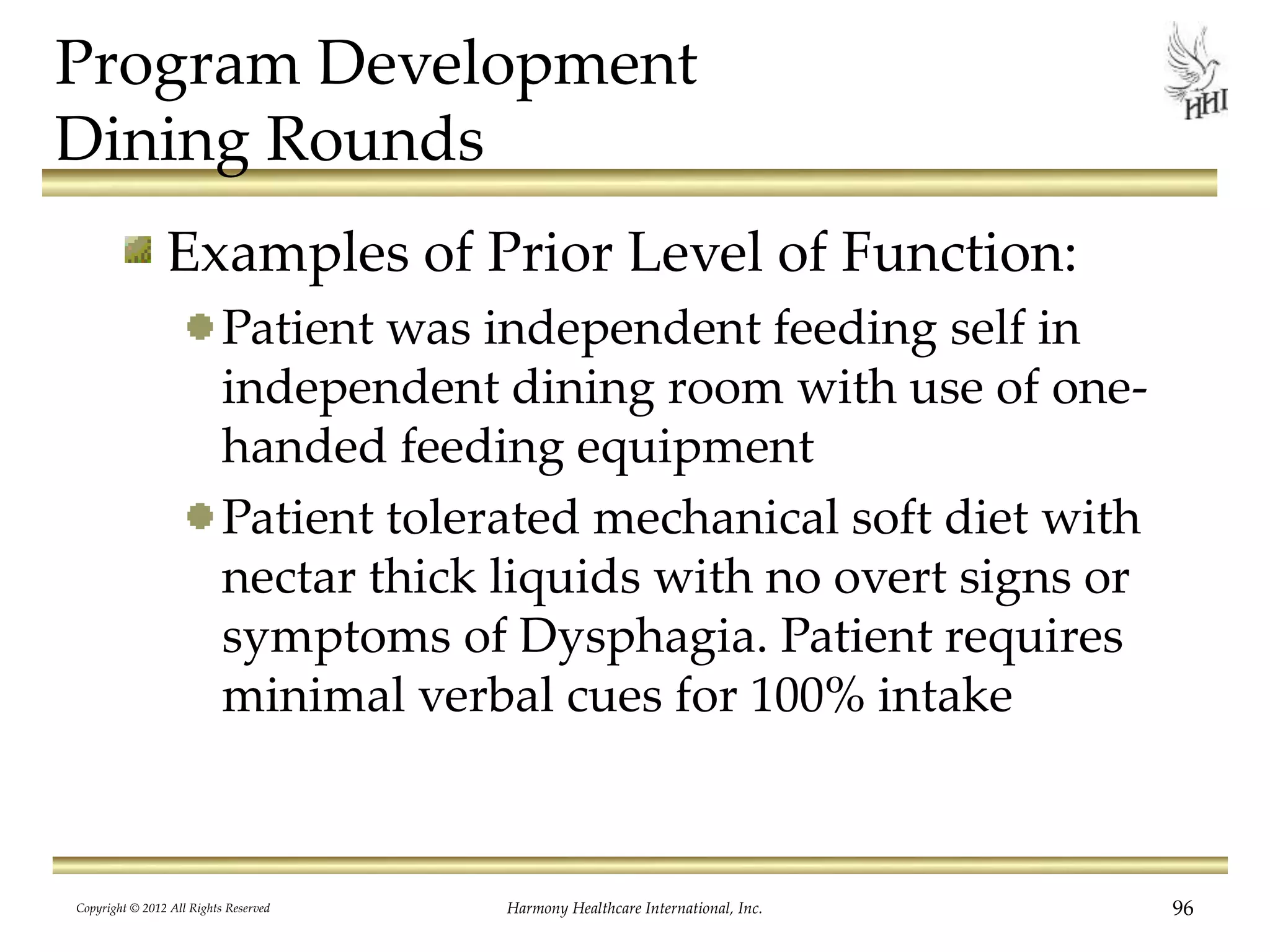 Program Development
Dining Rounds

HHI

Examples of Prior Level of Function:

Patient was independent feeding self in independent dining room with use of one-handed feeding equipment

Patient tolerated mechanical soft diet with nectar thick liquids with no overt signs or symptoms of Dysphagia. Patient requires minimal verbal cues for 100% intake

Copyright © 2012 All Rights Reserved

Harmony Healthcare International, Inc.

96